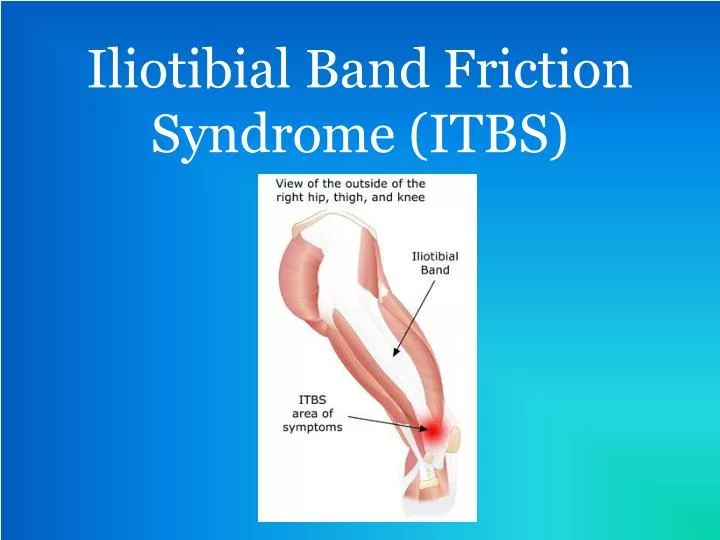 Iliotibial Band Friction Syndrome (ITBS)

View of the outside of the right hip, thigh, and knee

Iliotibial Band

ITBS area of symptoms